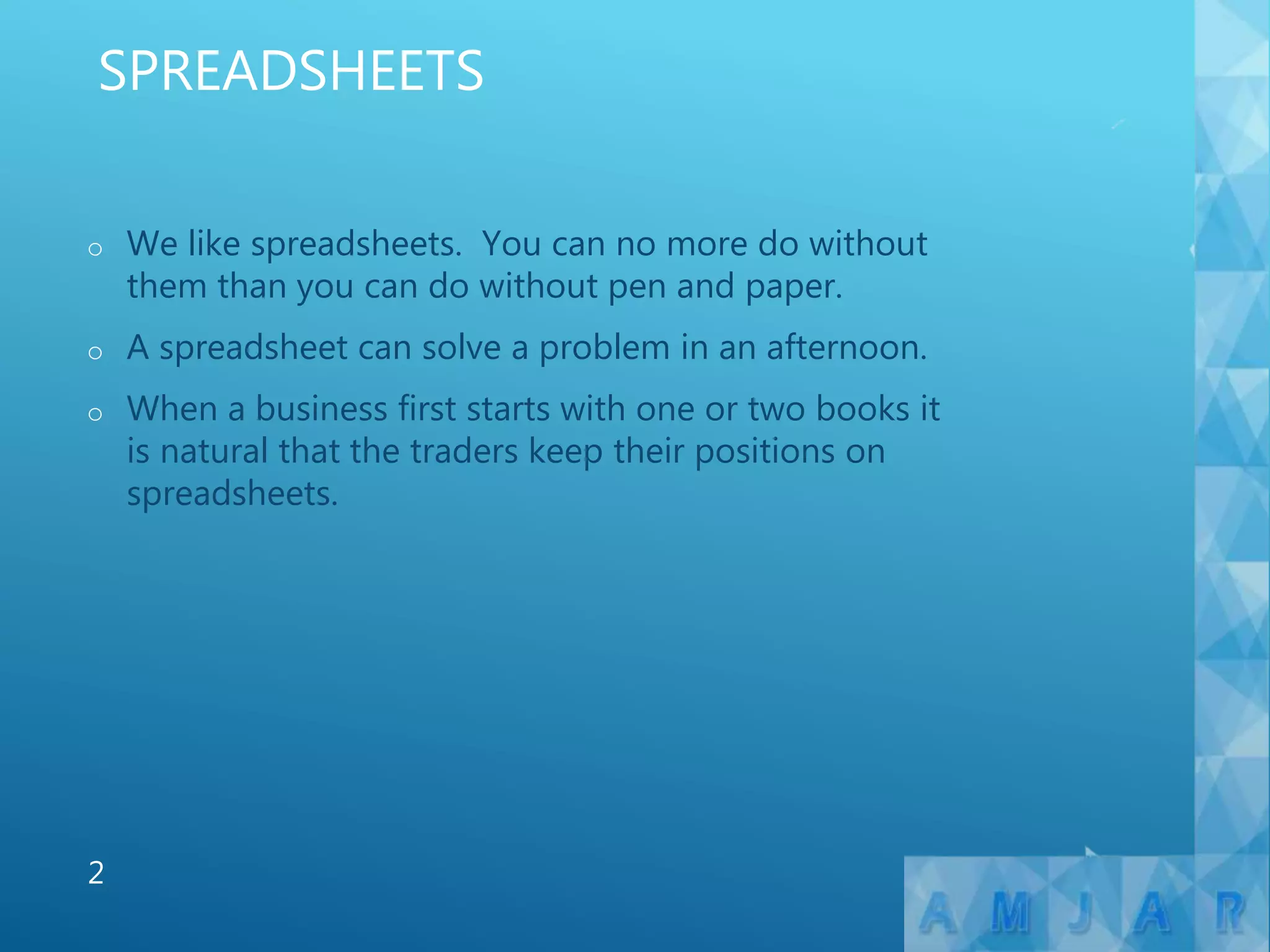 SPREADSHEETS

○ We like spreadsheets.  You can no more do without them than you can do without pen and paper.

○ A spreadsheet can solve a problem in an afternoon.

○ When a business first starts with one or two books it is natural that the traders keep their positions on spreadsheets.

2

A M J A R